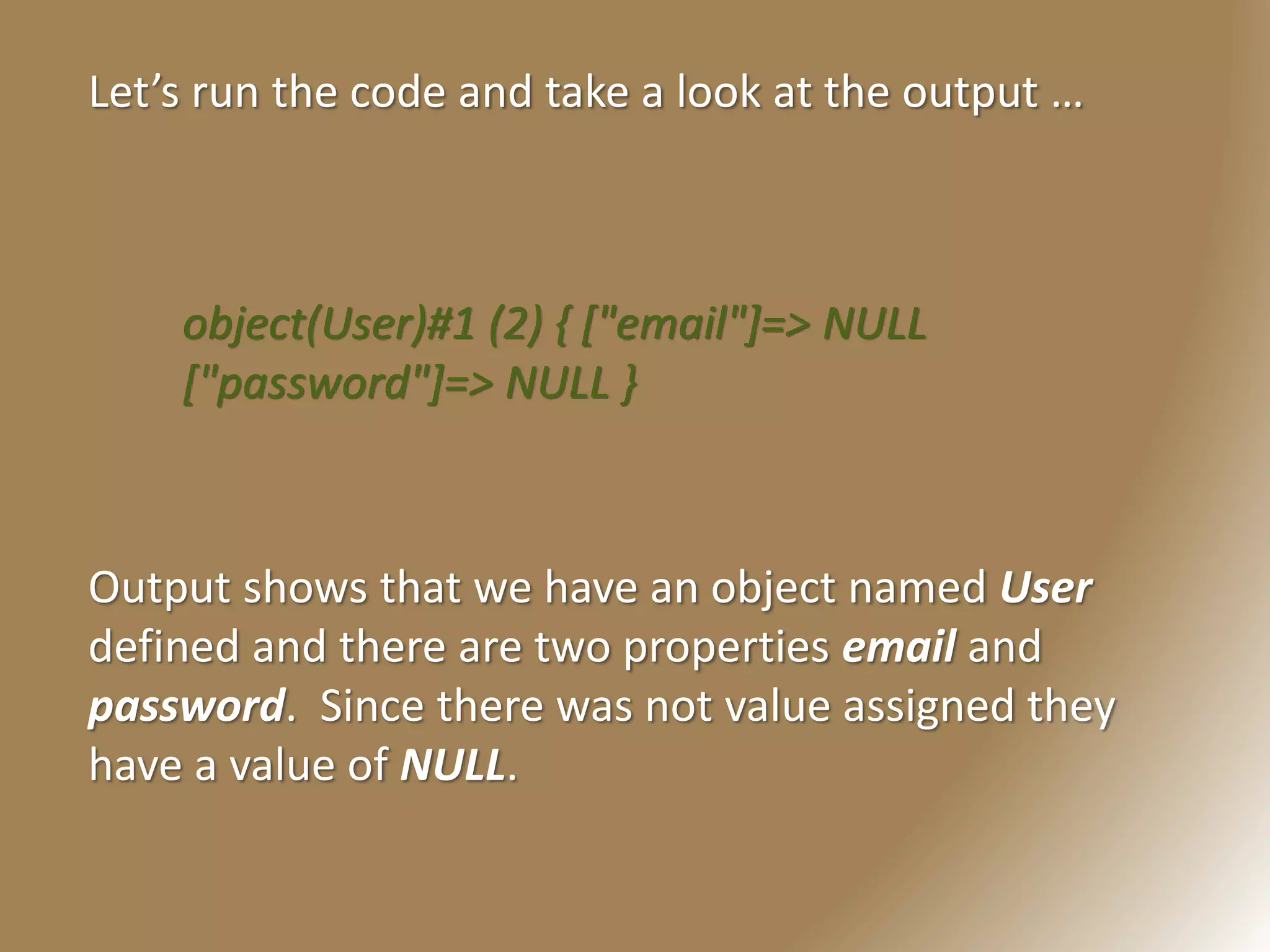 Let’s run the code and take a look at the output …

object(User)#1 (2) { ["email"]=> NULL ["password"]=> NULL }

Output shows that we have an object named User defined and there are two properties email and password. Since there was not value assigned they have a value of NULL.